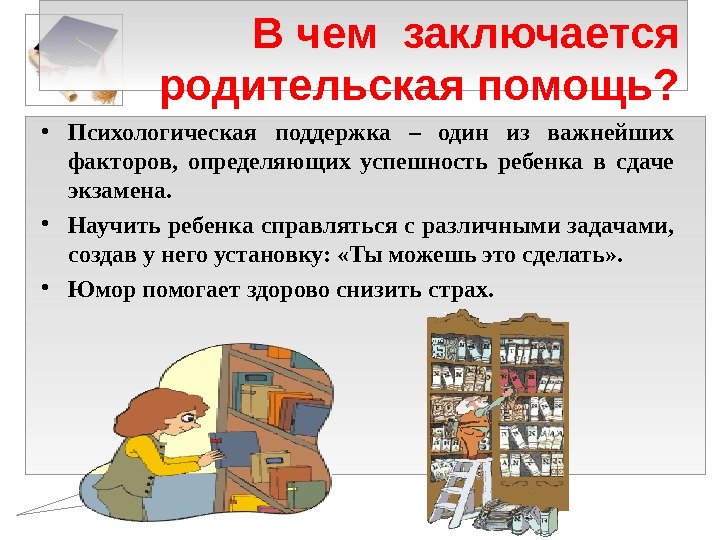 В чем заключается родительская помощь?

• Психологическая поддержка – один из важнейших факторов, определяющих успешность ребенка в сдаче экзамена.

• Научить ребенка справляться с различными задачами, создав у него установку: «Ты можешь это сделать».

• Юмор помогает здорово снизить страх.